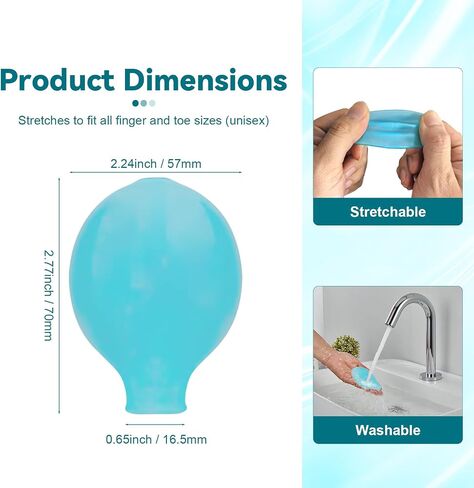 Product Dimensions

Stretches to fit all finger and toe sizes (unisex)

2.24inch / 57mm

2.77inch / 70mm

0.65inch / 16.5mm

Stretchable

Washable